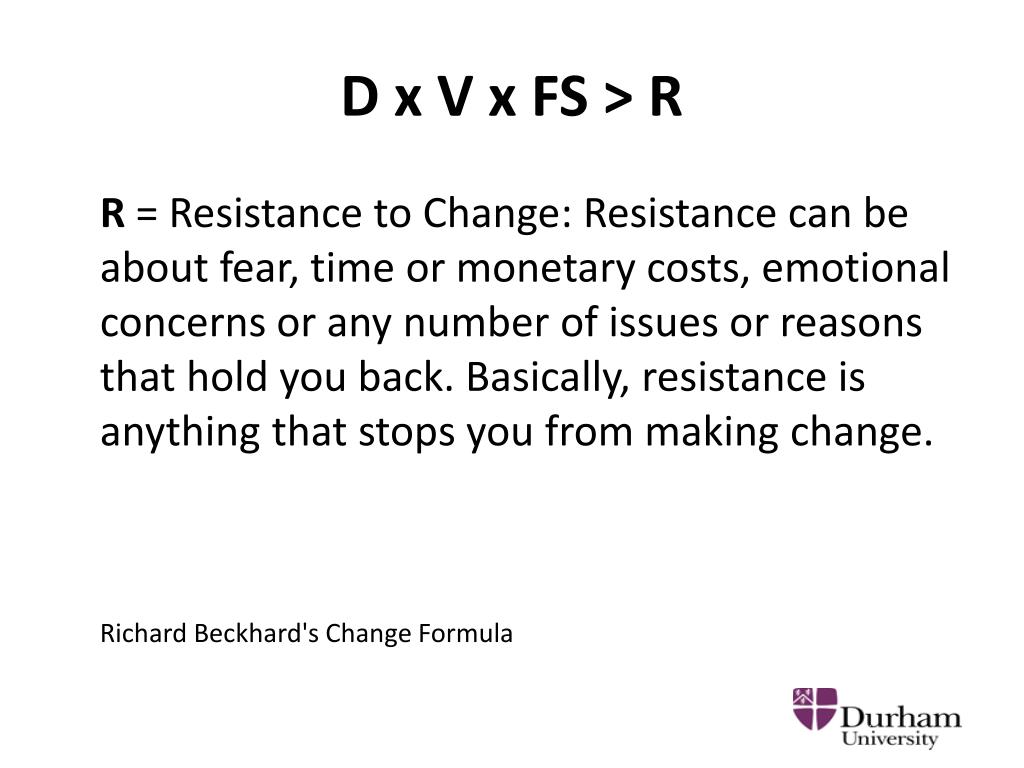 D x V x FS > R

R = Resistance to Change: Resistance can be about fear, time or monetary costs, emotional concerns or any number of issues or reasons that hold you back. Basically, resistance is anything that stops you from making change.

Richard Beckhard's Change Formula

Durham University